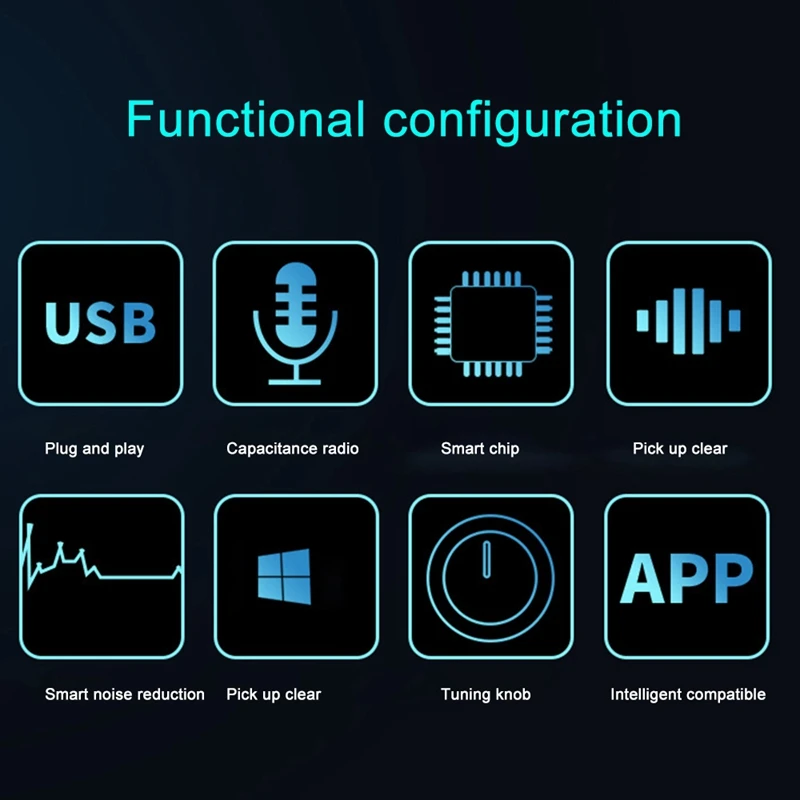 Functional configuration

USB

Plug and play

Capacitance radio

Smart chip

Pick up clear

Smart noise reduction

Pick up clear

Tuning knob

APP

Intelligent compatible